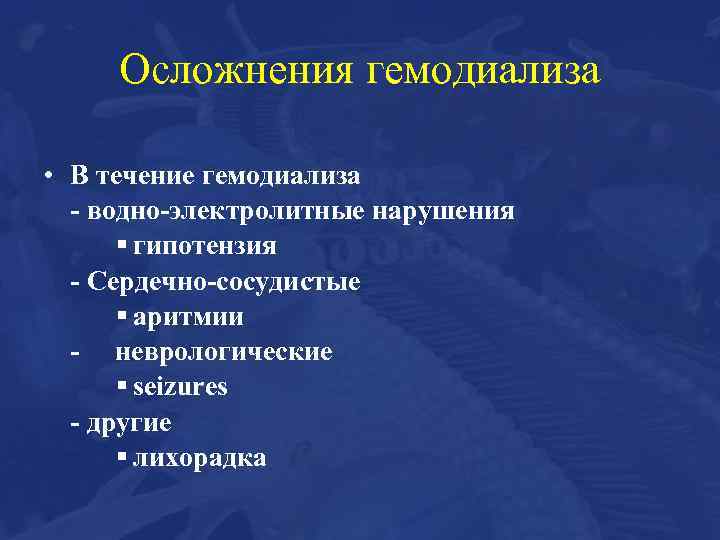 Осложнения гемодиализа

• В течение гемодиализа
- водно-электролитные нарушения
▪ гипотензия
- Сердечно-сосудистые
▪ аритмии
- неврологические
▪ seizures
- другие
▪ лихорадка